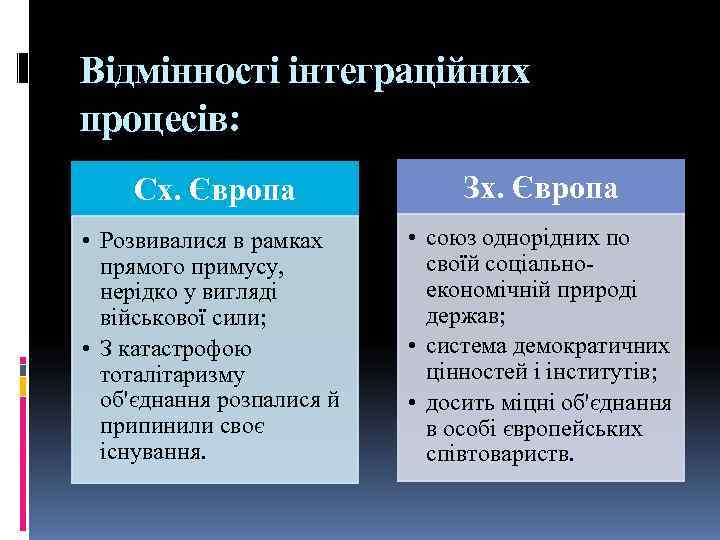 Відмінності інтеграційних процесів:

Сх. Європа

• Розвивалися в рамках прямого примусу, нерідко у вигляді військової сили;
• З катастрофою тоталітаризму об'єднання розпалися й припинили своє існування.

Зх. Європа

• союз однорідних по своїй соціально-економічній природі держав;
• система демократичних цінностей і інститутів;
• досить міцні об'єднання в особі європейських співтовариств.